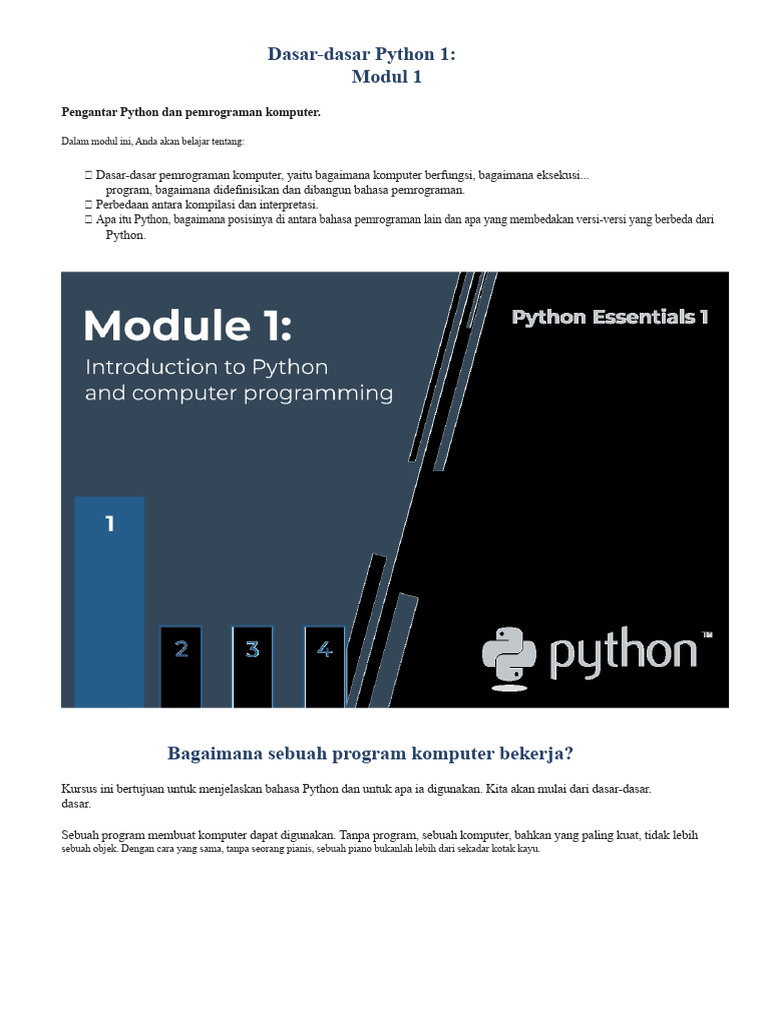 Dasar-dasar Python 1:
Modul 1

Pengantar Python dan pemrograman komputer.

Dalam modul ini, Anda akan belajar tentang:

 Dasar-dasar pemrograman komputer, yaitu bagaimana komputer berfungsi, bagaimana eksekusi... program, bagaimana didefinisikan dan dibangun bahasa pemrograman.
 Perbedaan antara kompilasi dan interpretasi.
 Apa itu Python, bagaimana posisinya di antara bahasa pemrograman lain dan apa yang membedakan versi-versi yang berbeda dari Python.

Module 1:
Introduction to Python and computer programming

Python Essentials 1

1
2
3
4

python™

Bagaimana sebuah program komputer bekerja?

Kursus ini bertujuan untuk menjelaskan bahasa Python dan untuk apa ia digunakan. Kita akan mulai dari dasar-dasar. dasar.

Sebuah program membuat komputer dapat digunakan. Tanpa program, sebuah komputer, bahkan yang paling kuat, tidak lebih sebuah objek. Dengan cara yang sama, tanpa seorang pianis, sebuah piano bukanlah lebih dari sekadar kotak kayu.